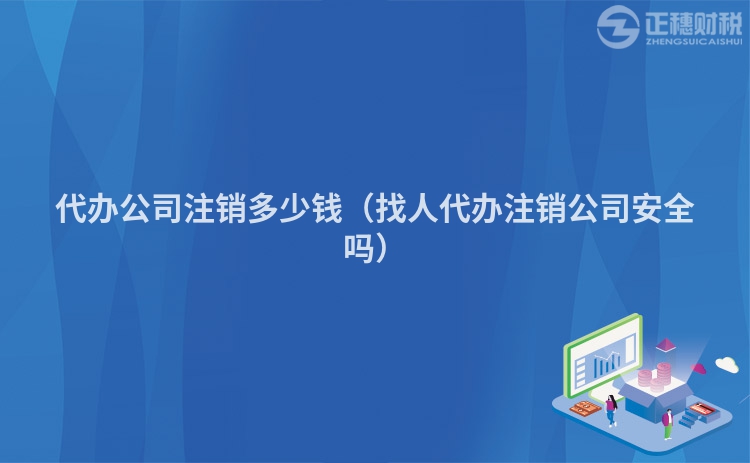 正穗财税
ZHENGSUICAISHUI

代办公司注销多少钱（找人代办注销公司安全吗）